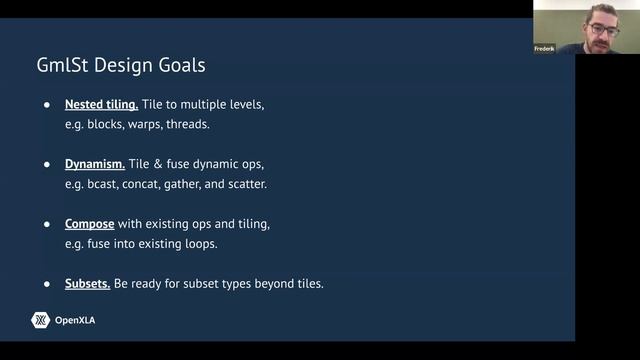 Frederik

GmlSt Design Goals

● Nested tiling. Tile to multiple levels, e.g. blocks, warps, threads.

● Dynamism. Tile & fuse dynamic ops, e.g. bcast, concat, gather, and scatter.

● Compose with existing ops and tiling, e.g. fuse into existing loops.

● Subsets. Be ready for subset types beyond tiles.

OpenXLA